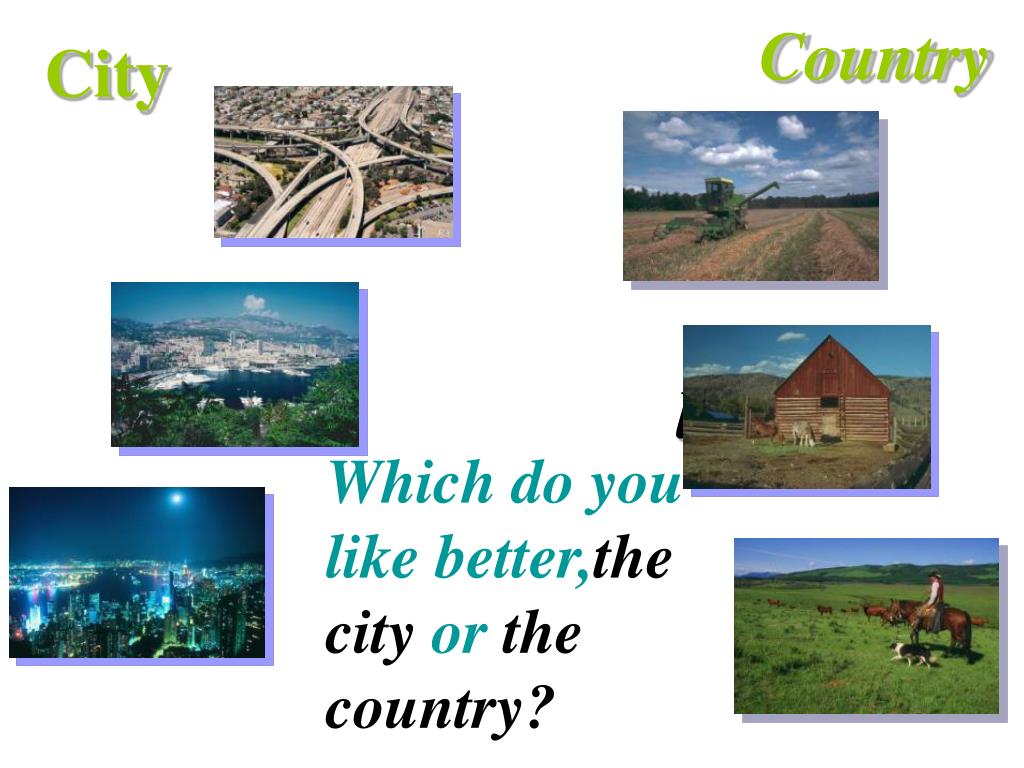 City

Country

Which do you like better,the city or the country?